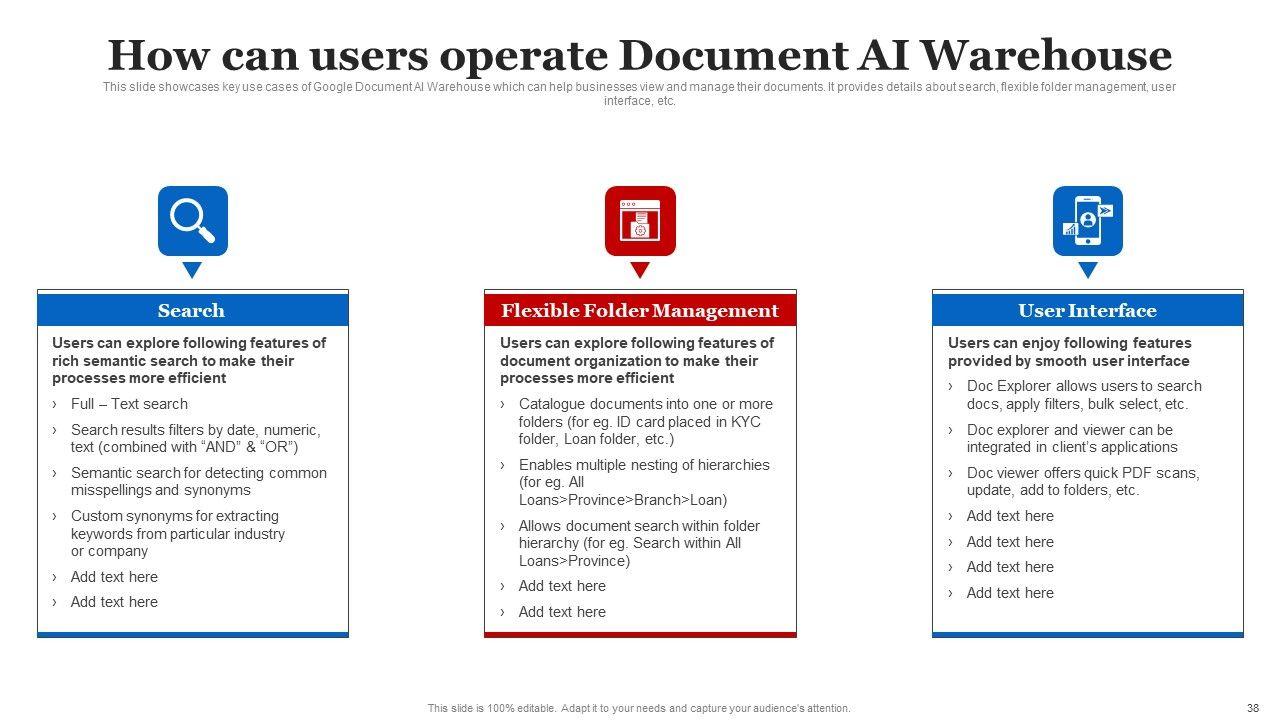 How can users operate Document AI Warehouse

This slide showcases key use cases of Google Document AI Warehouse which can help businesses view and manage their documents. It provides details about search, flexible folder management, user interface, etc.

Search

Users can explore following features of rich semantic search to make their processes more efficient

› Full – Text search
› Search results filters by date, numeric, text (combined with “AND” & “OR”)
› Semantic search for detecting common misspellings and synonyms
› Custom synonyms for extracting keywords from particular industry or company
› Add text here
› Add text here

Flexible Folder Management

Users can explore following features of document organization to make their processes more efficient

› Catalogue documents into one or more folders (for eg. ID card placed in KYC folder, Loan folder, etc.)
› Enables multiple nesting of hierarchies (for eg. All Loans>Province>Branch>Loan)
› Allows document search within folder hierarchy (for eg. Search within All Loans>Province)
› Add text here
› Add text here

User Interface

Users can enjoy following features provided by smooth user interface

› Doc Explorer allows users to search docs, apply filters, bulk select, etc.
› Doc explorer and viewer can be integrated in client’s applications
› Doc viewer offers quick PDF scans, update, add to folders, etc.
› Add text here
› Add text here
› Add text here
› Add text here

This slide is 100% editable. Adapt it to your needs and capture your audience's attention.

38